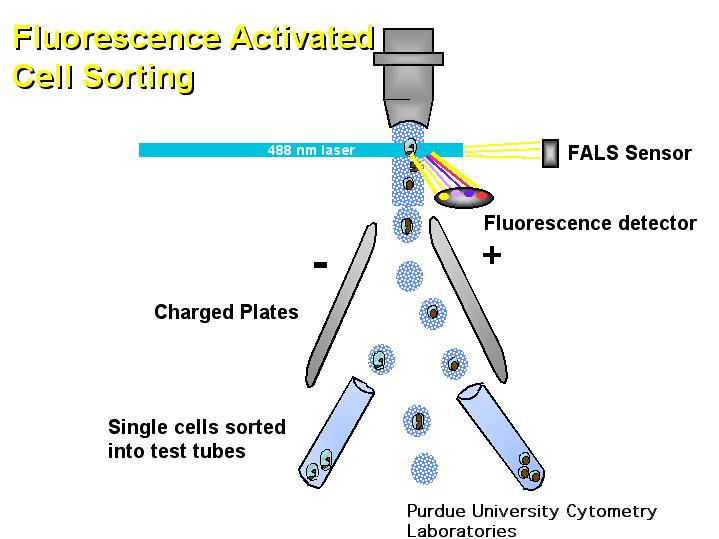 Fluorescence Activated Cell Sorting

488 nm laser

FALS Sensor

Fluorescence detector

-

+

Charged Plates

Single cells sorted into test tubes

Purdue University Cytometry Laboratories